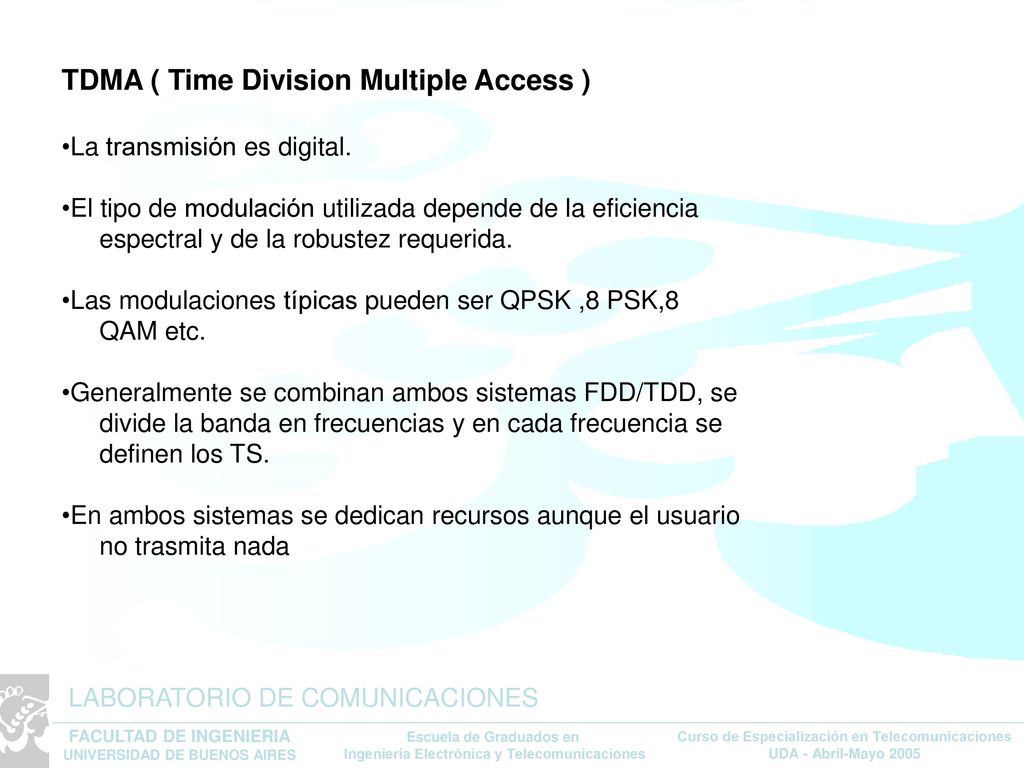 TDMA ( Time Division Multiple Access )

•La transmisión es digital.

•El tipo de modulación utilizada depende de la eficiencia espectral y de la robustez requerida.

•Las modulaciones típicas pueden ser QPSK ,8 PSK,8 QAM etc.

•Generalmente se combinan ambos sistemas FDD/TDD, se divide la banda en frecuencias y en cada frecuencia se definen los TS.

•En ambos sistemas se dedican recursos aunque el usuario no trasmita nada

LABORATORIO DE COMUNICACIONES

FACULTAD DE INGENIERIA
UNIVERSIDAD DE BUENOS AIRES

Escuela de Graduados en
Ingeniería Electrónica y Telecomunicaciones

Curso de Especialización en Telecomunicaciones
UDA - Abril-Mayo 2005